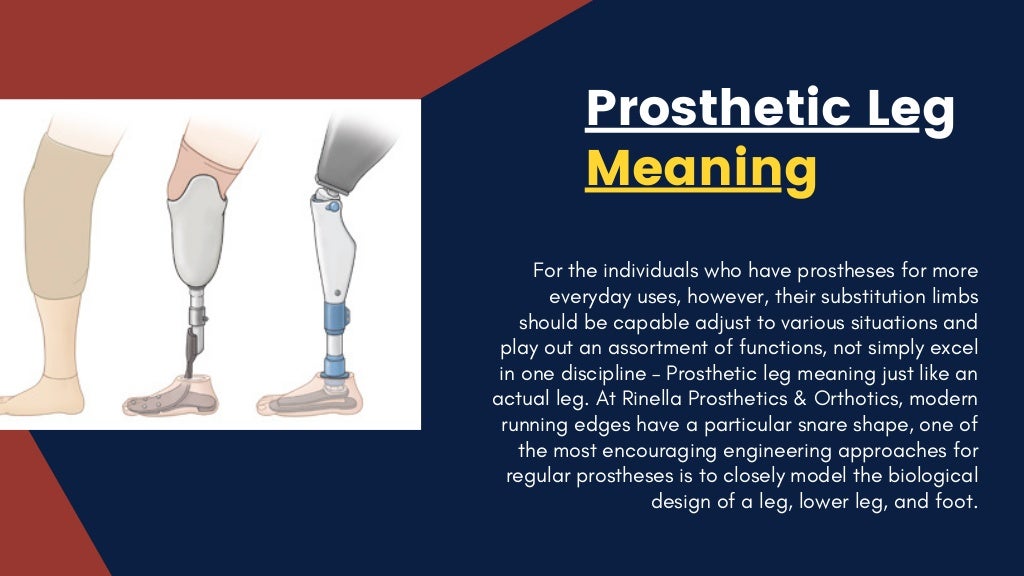 Prosthetic Leg Meaning

For the individuals who have prostheses for more everyday uses, however, their substitution limbs should be capable adjust to various situations and play out an assortment of functions, not simply excel in one discipline - Prosthetic leg meaning just like an actual leg. At Rinella Prosthetics & Orthotics, modern running edges have a particular snare shape, one of the most encouraging engineering approaches for regular prostheses is to closely model the biological design of a leg, lower leg, and foot.